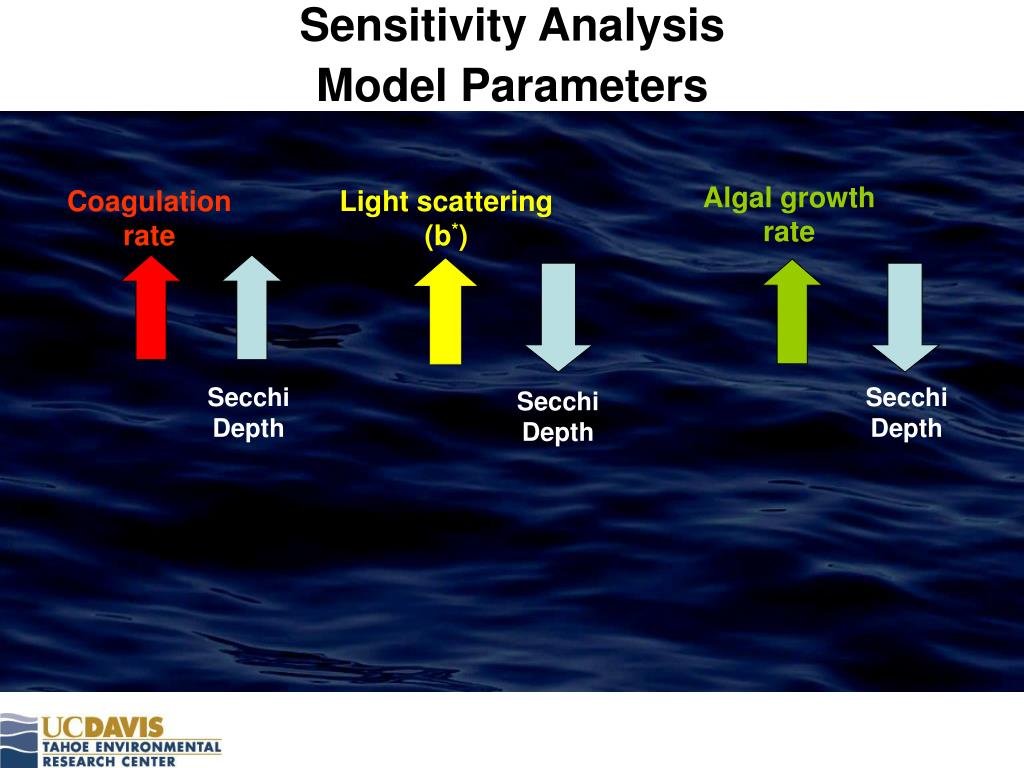 Sensitivity Analysis
Model Parameters

Coagulation rate

Secchi Depth

Light scattering ($b^*$)

Secchi Depth

Algal growth rate

Secchi Depth

UCDAVIS
TAHOE ENVIRONMENTAL RESEARCH CENTER